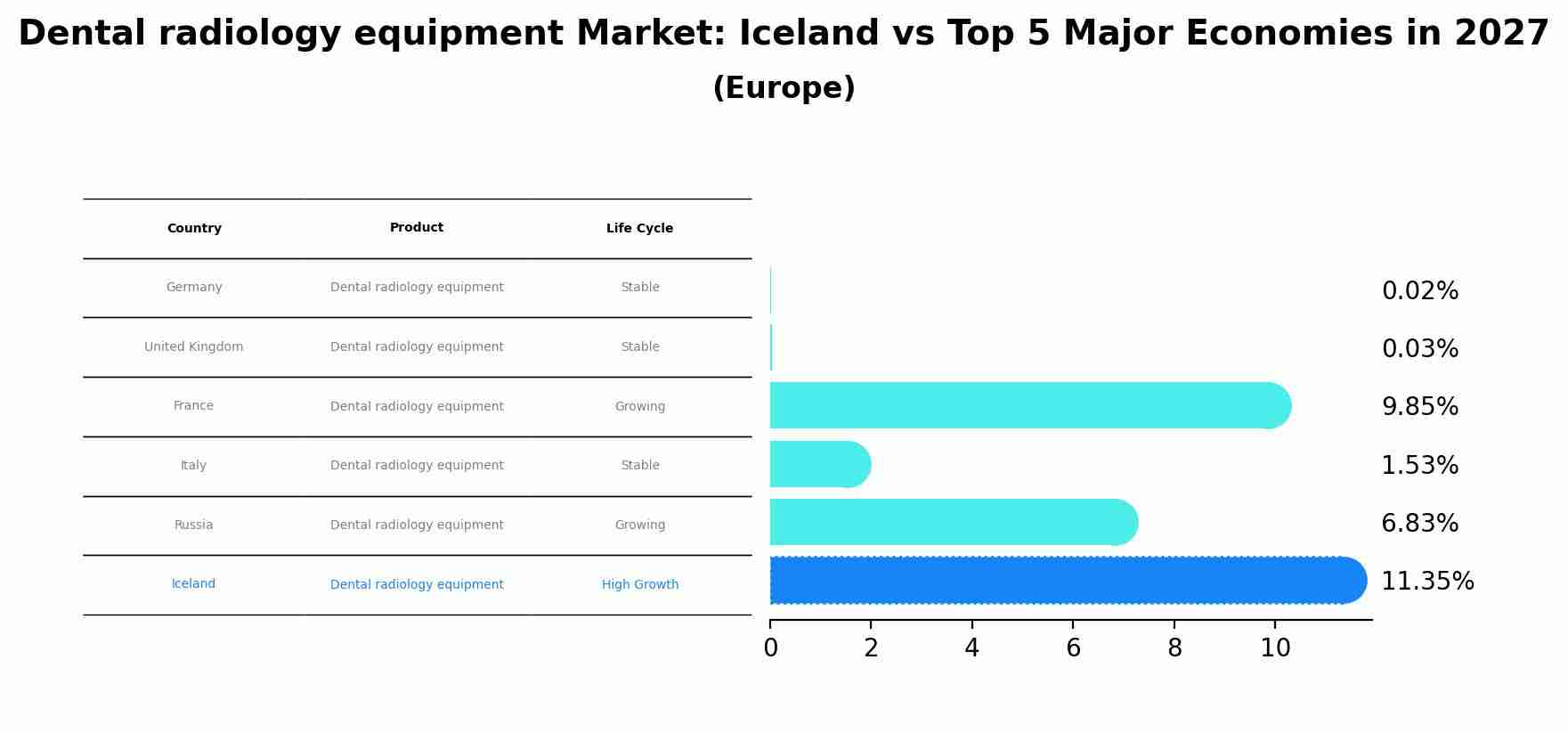 Dental radiology equipment Market: Iceland vs Top 5 Major Economies in 2027
(Europe)

| Country | Product | Life Cycle |
|---|---|---|
| Germany | Dental radiology equipment | Stable |
| United Kingdom | Dental radiology equipment | Stable |
| France | Dental radiology equipment | Growing |
| Italy | Dental radiology equipment | Stable |
| Russia | Dental radiology equipment | Growing |
| Iceland | Dental radiology equipment | High Growth |

0.02%
0.03%
9.85%
1.53%
6.83%
11.35%

0 2 4 6 8 10